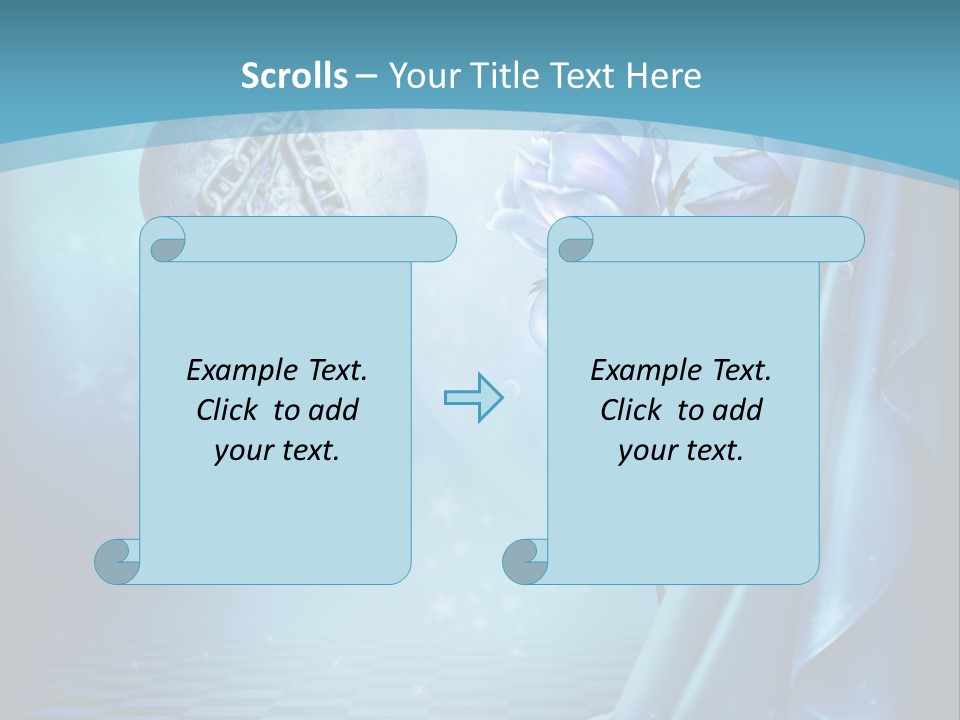 Scrolls – Your Title Text Here

Example Text. Click to add your text.

Example Text. Click to add your text.